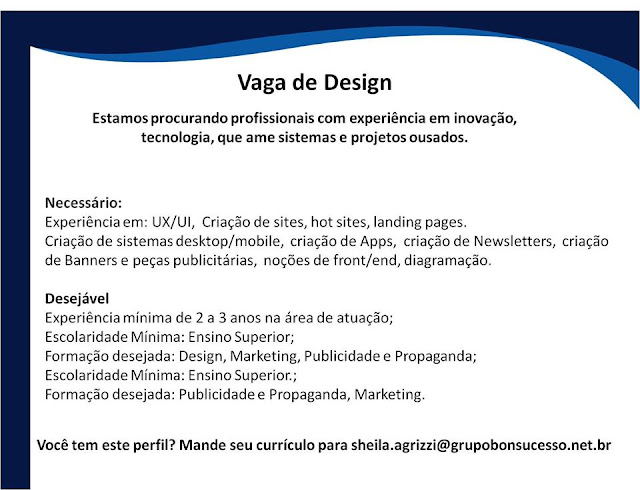 Vaga de Design

Estamos procurando profissionais com experiência em inovação, tecnologia, que ame sistemas e projetos ousados.

Necessário:
Experiência em: UX/UI, Criação de sites, hot sites, landing pages.
Criação de sistemas desktop/mobile, criação de Apps, criação de Newsletters, criação de Banners e peças publicitárias, noções de front/end, diagramação.

Desejável
Experiência mínima de 2 a 3 anos na área de atuação;
Escolaridade Mínima: Ensino Superior;
Formação desejada: Design, Marketing, Publicidade e Propaganda;
Escolaridade Mínima: Ensino Superior.;
Formação desejada: Publicidade e Propaganda, Marketing.

Você tem este perfil? Mande seu currículo para sheila.agrizzi@grupobonsucesso.net.br